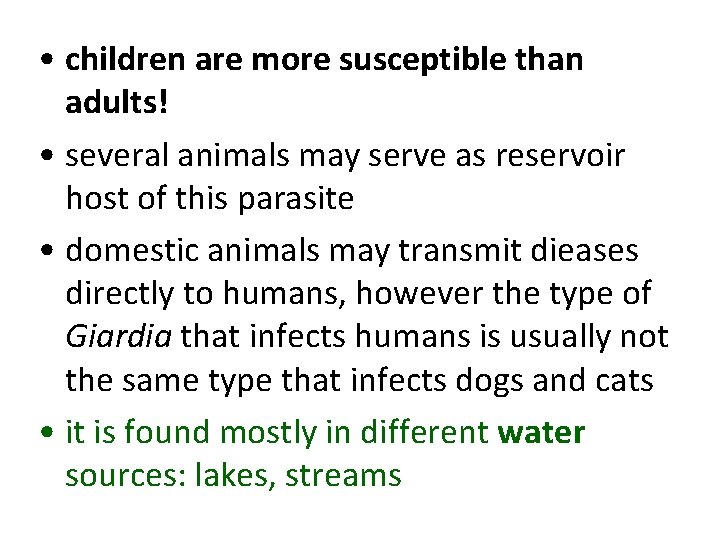 • children are more susceptible than adults!

• several animals may serve as reservoir host of this parasite

• domestic animals may transmit dieases directly to humans, however the type of Giardia that infects humans is usually not the same type that infects dogs and cats

• it is found mostly in different water sources: lakes, streams